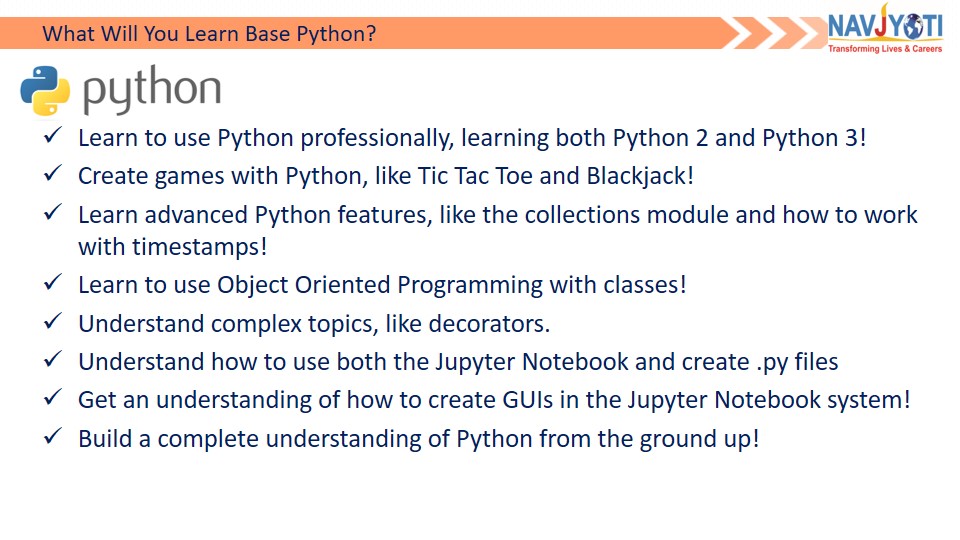 What Will You Learn Base Python?

NAVJYOTI
Transforming Lives & Careers

python

✓ Learn to use Python professionally, learning both Python 2 and Python 3!
✓ Create games with Python, like Tic Tac Toe and Blackjack!
✓ Learn advanced Python features, like the collections module and how to work with timestamps!
✓ Learn to use Object Oriented Programming with classes!
✓ Understand complex topics, like decorators.
✓ Understand how to use both the Jupyter Notebook and create .py files
✓ Get an understanding of how to create GUIs in the Jupyter Notebook system!
✓ Build a complete understanding of Python from the ground up!